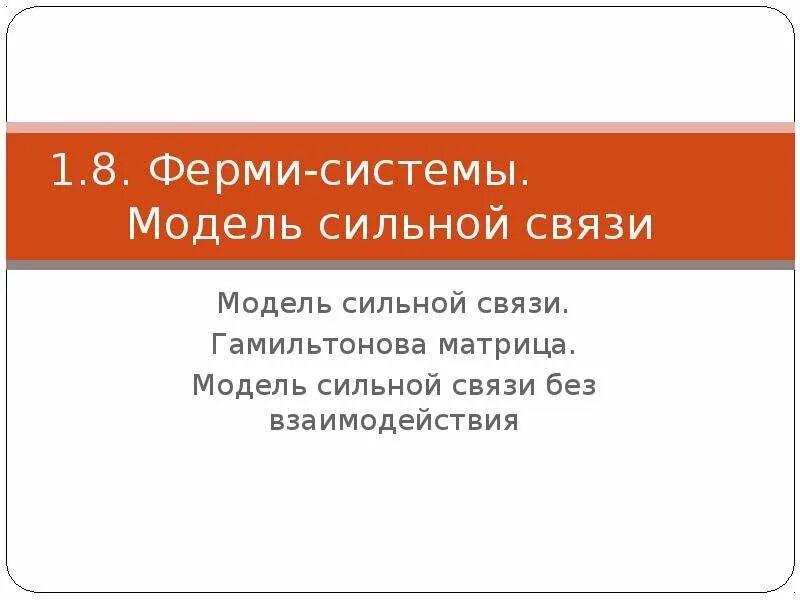 1.8. Ферми-системы.
Модель сильной связи

Модель сильной связи.
Гамильтонова матрица.
Модель сильной связи без взаимодействия